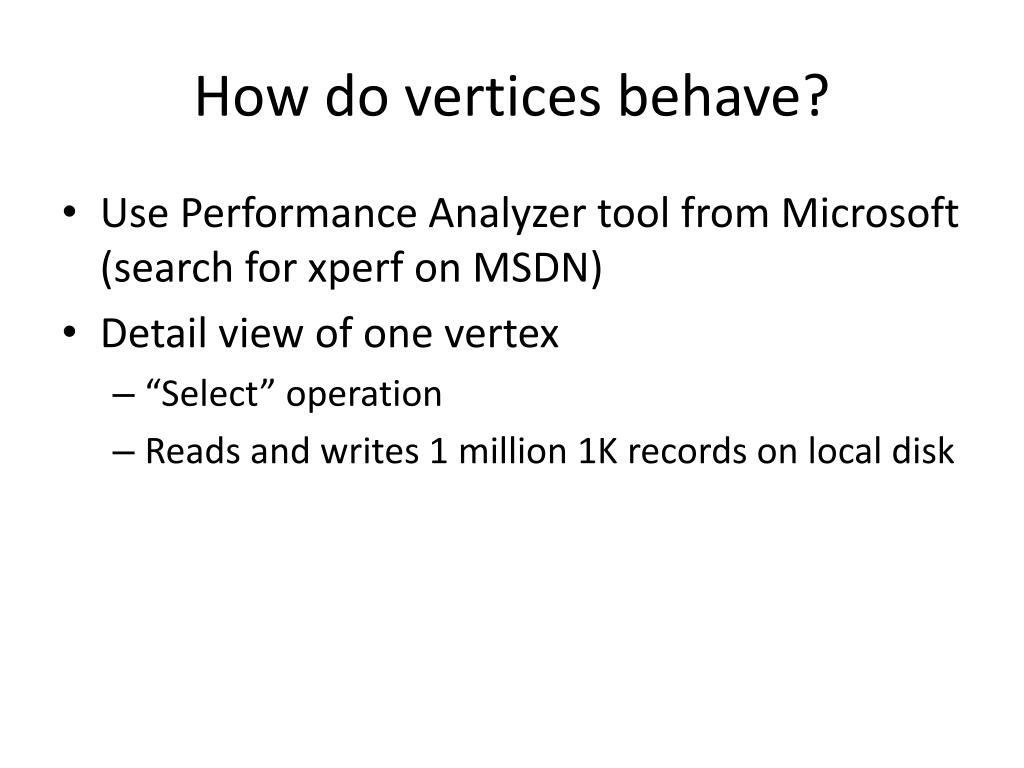 How do vertices behave?

• Use Performance Analyzer tool from Microsoft (search for xperf on MSDN)
• Detail view of one vertex
– “Select” operation
– Reads and writes 1 million 1K records on local disk